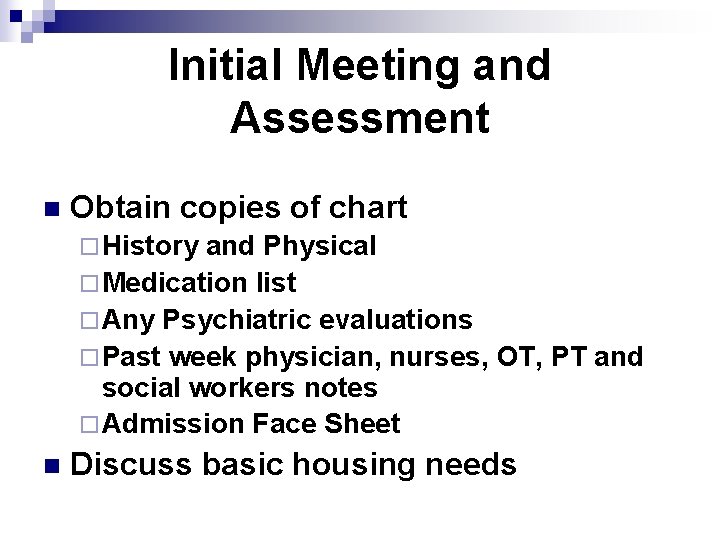 Initial Meeting and Assessment

Obtain copies of chart
History and Physical
Medication list
Any Psychiatric evaluations
Past week physician, nurses, OT, PT and social workers notes
Admission Face Sheet

Discuss basic housing needs